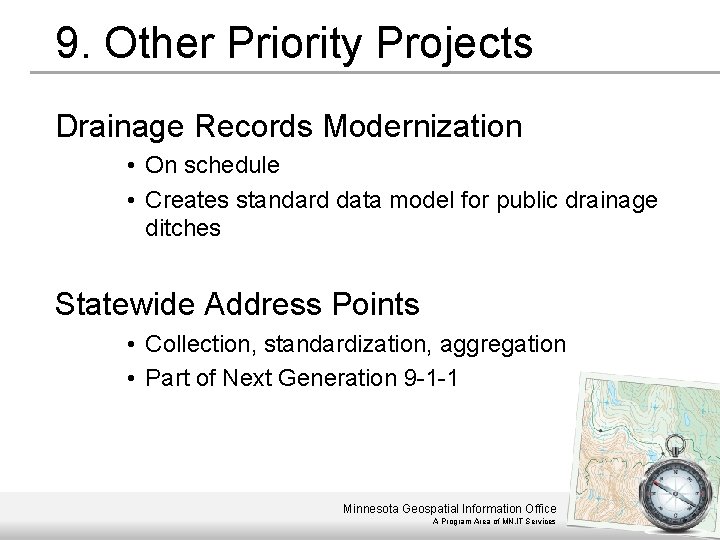 9. Other Priority Projects

Drainage Records Modernization

• On schedule
• Creates standard data model for public drainage ditches

Statewide Address Points

• Collection, standardization, aggregation
• Part of Next Generation 9-1-1

Minnesota Geospatial Information Office
A Program Area of MN.IT Services